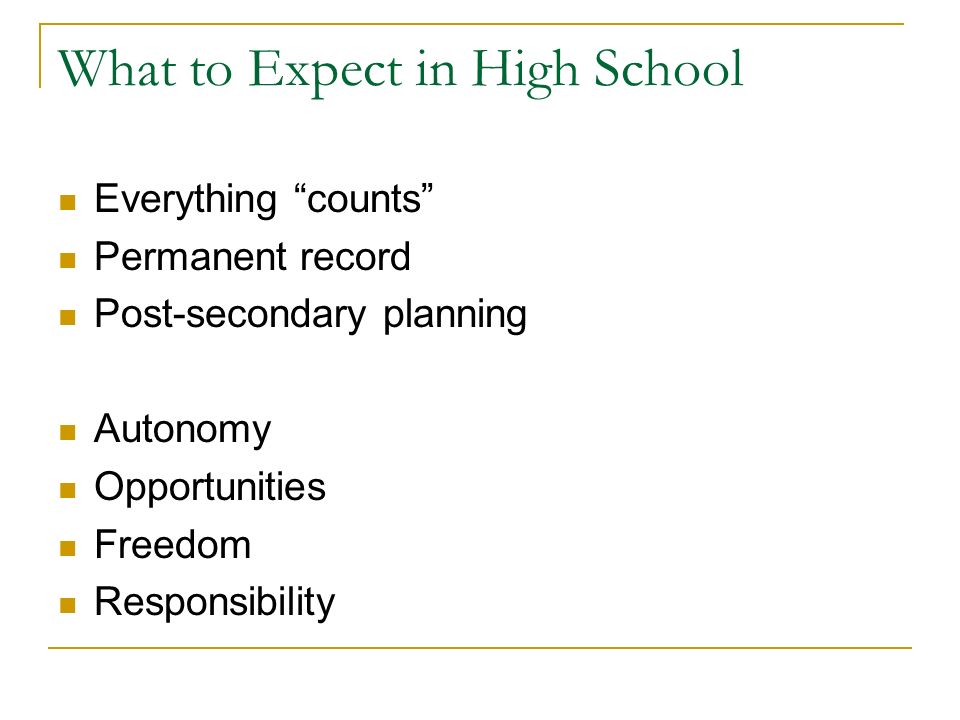 What to Expect in High School

- Everything “counts”
- Permanent record
- Post-secondary planning

- Autonomy
- Opportunities
- Freedom
- Responsibility